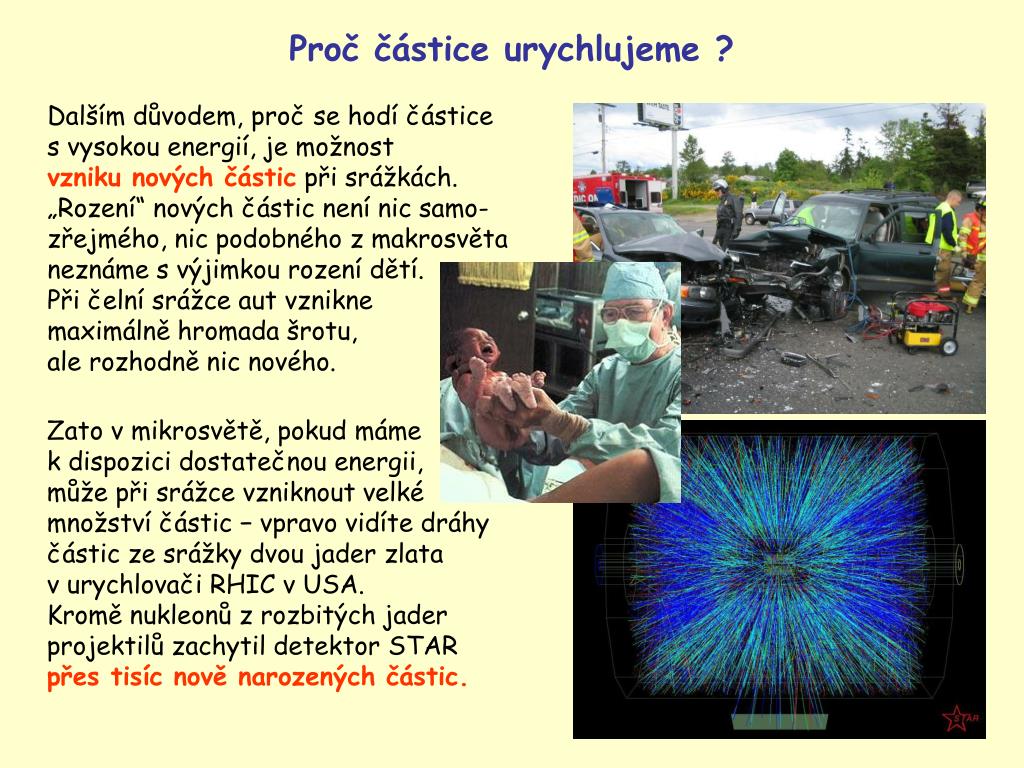 Proč částice urychlujeme ?

Dalším důvodem, proč se hodí částice s vysokou energií, je možnost vzniku nových částic při srážkách. „Rození“ nových částic není nic samozřejmého, nic podobného z makrosvěta neznáme s výjimkou rození dětí. Při čelní srážce aut vznikne maximálně hromada šrotu, ale rozhodně nic nového.

Zato v mikrosvětě, pokud máme k dispozici dostatečnou energii, může při srážce vzniknout velké množství částic – vpravo vidíte dráhy částic ze srážky dvou jader zlata v urychlovači RHIC v USA. Kromě nukleonů z rozbitých jader projektilů zachytil detektor STAR přes tisíc nově narozených částic.

STAR